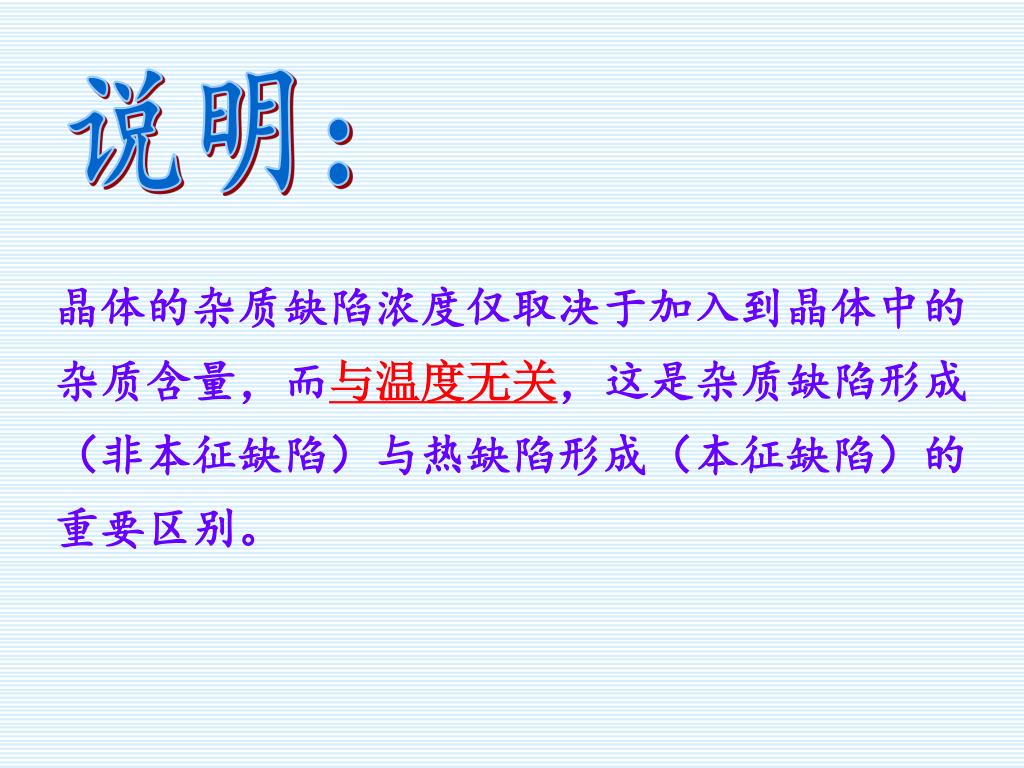 说明：

晶体的杂质缺陷浓度仅取决于加入到晶体中的杂质含量，而与温度无关，这是杂质缺陷形成（非本征缺陷）与热缺陷形成（本征缺陷）的重要区别。